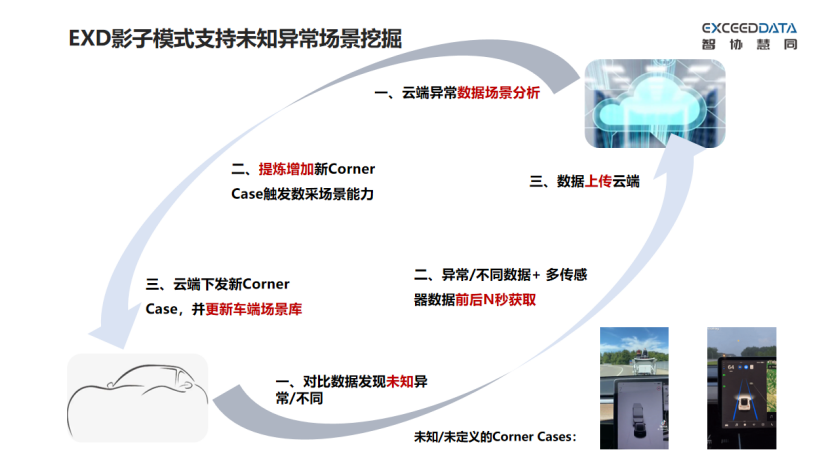 EXD影子模式支持未知异常场景挖掘

EXCEEDDATA
智协慧同

一、云端异常数据场景分析

二、提炼增加新Corner Case触发数采场景能力

三、数据上传云端

三、云端下发新Corner Case，并更新车端场景库

二、异常/不同数据+ 多传感器数据前后N秒获取

一、对比数据发现未知异常/不同

未知/未定义的Corner Cases:

64